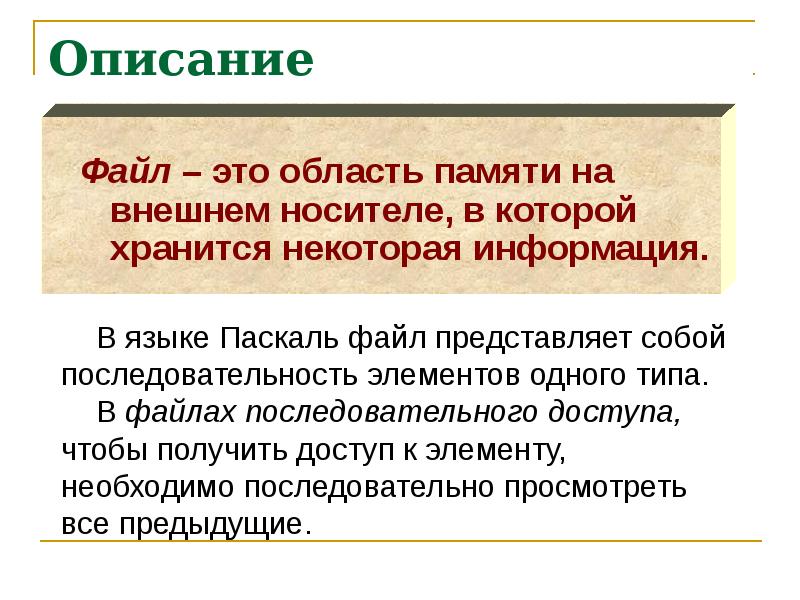 Описание

Файл – это область памяти на внешнем носителе, в которой хранится некоторая информация.

В языке Паскаль файл представляет собой последовательность элементов одного типа.

В файлах последовательного доступа, чтобы получить доступ к элементу, необходимо последовательно просмотреть все предыдущие.